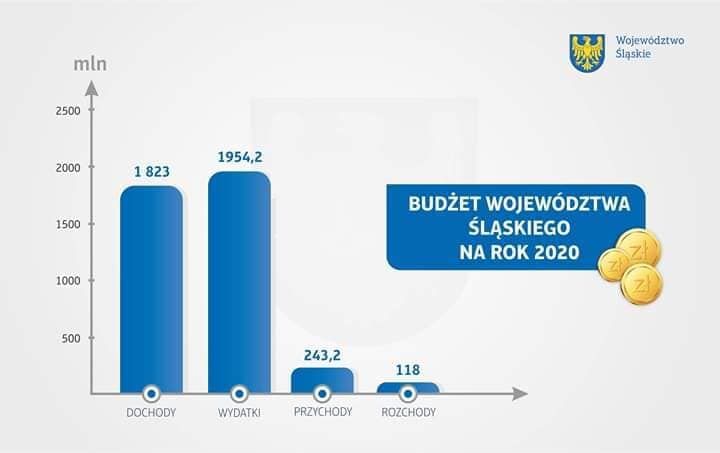 Województwo Śląskie

mln

2500
2000
1500
1000
500

1 823
1954,2
243,2
118

DOCHODY
WYDATKI
PRZYCHODY
ROZCHODY

BUDŻET WOJEWÓDZTWA ŚLĄSKIEGO NA ROK 2020

zł
zł
zł